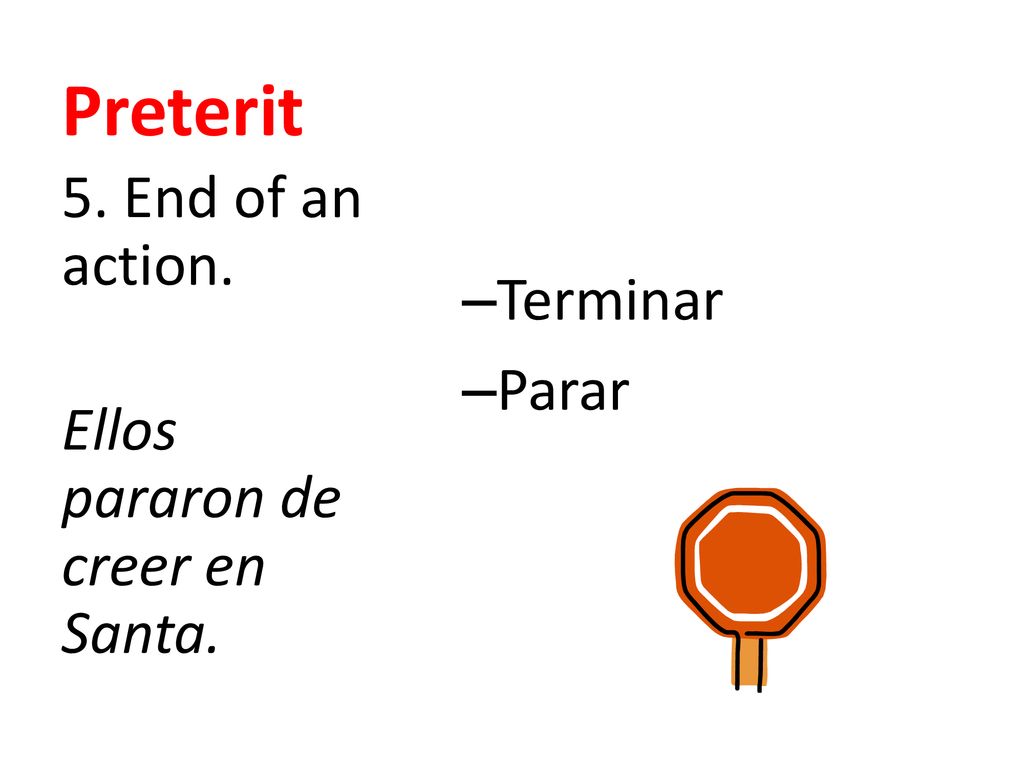 Preterit

5. End of an action.

Ellos pararon de creer en Santa.

–Terminar
–Parar